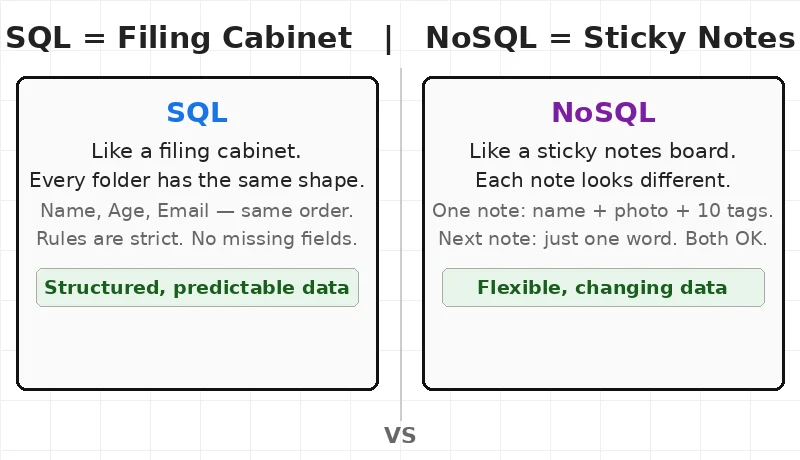 SQL = Filing Cabinet | NoSQL = Sticky Notes

SQL

Like a filing cabinet.
Every folder has the same shape.

Name, Age, Email — same order.
Rules are strict. No missing fields.

Structured, predictable data

NoSQL

Like a sticky notes board.
Each note looks different.

One note: name + photo + 10 tags.
Next note: just one word. Both OK.

Flexible, changing data

VS